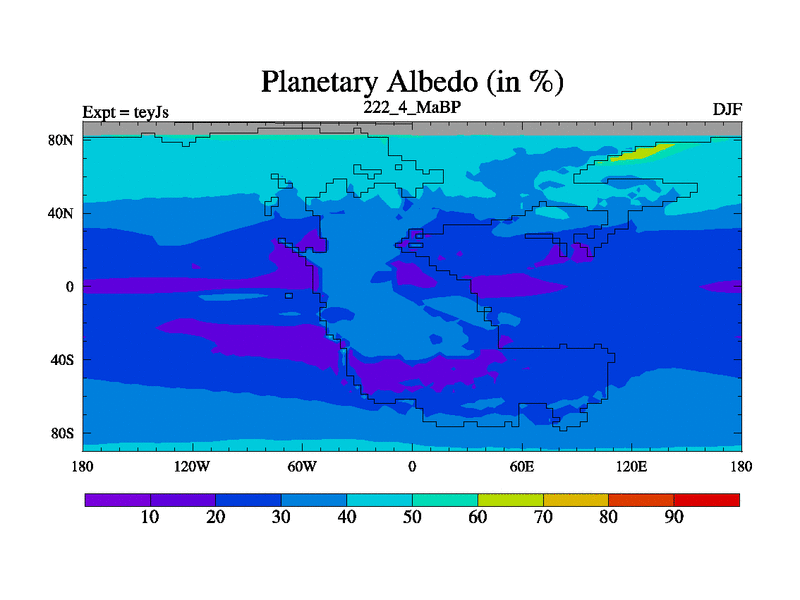 Planetary Albedo (in %)

Expt = teyJs
222_4_MaBP
DJF

80N
40N
0
40S
80S

180
120W
60W
0
60E
120E
180

10
20
30
40
50
60
70
80
90